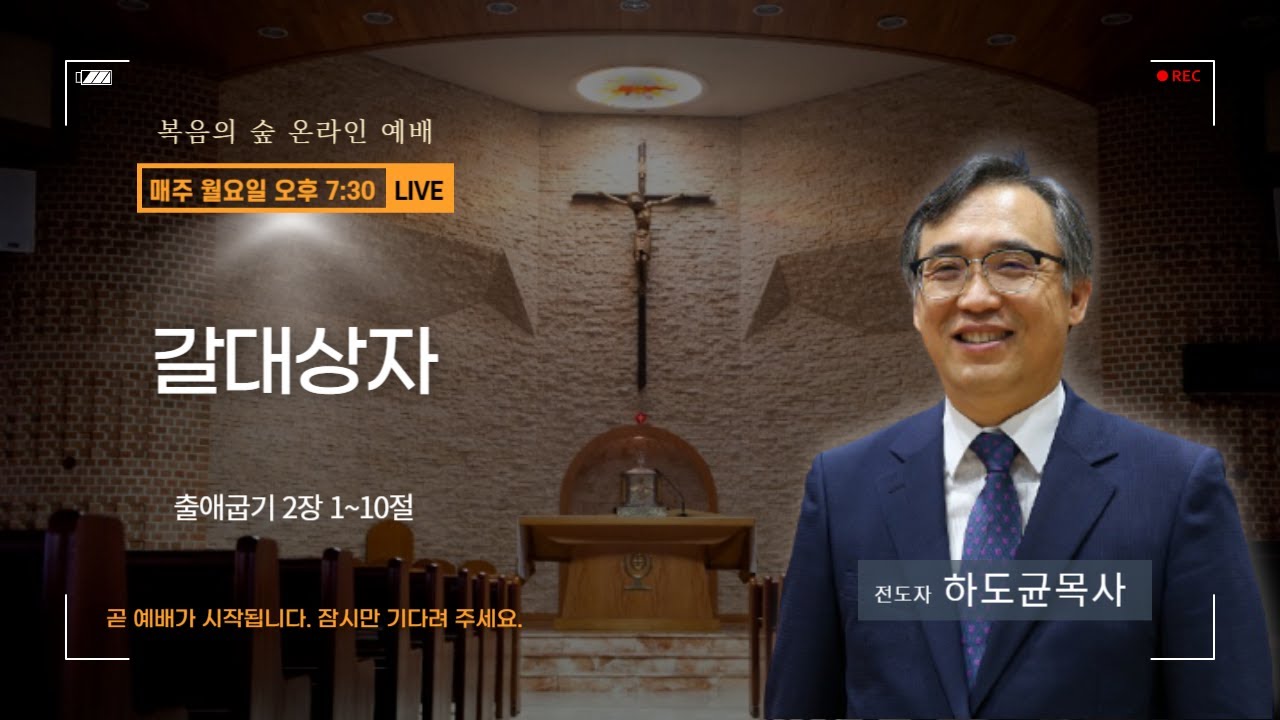 REC

복음의 숲 온라인 예배

매주 월요일 오후 7:30 LIVE

갈대상자

출애굽기 2장 1~10절

전도자 하도균목사

곧 예배가 시작됩니다. 잠시만 기다려 주세요.